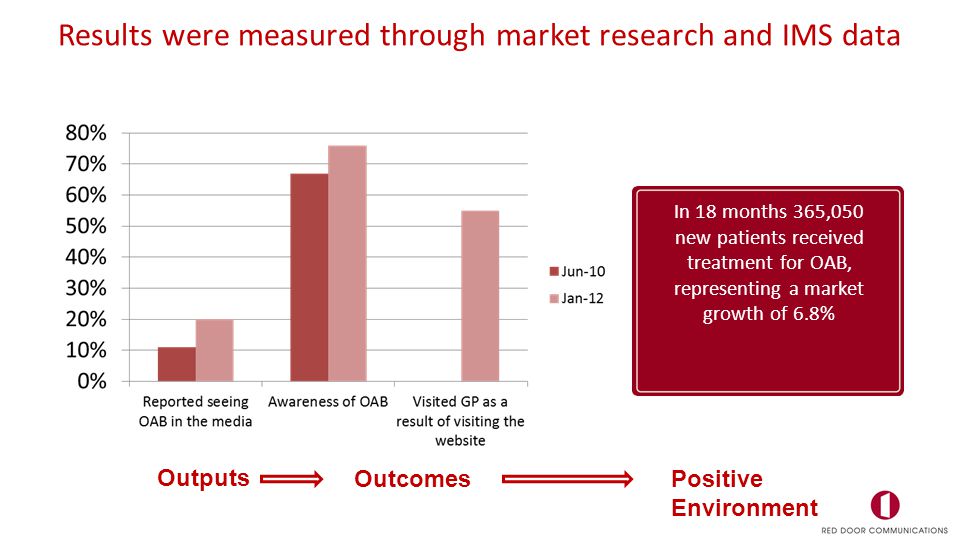 Results were measured through market research and IMS data

80%
70%
60%
50%
40%
30%
20%
10%
0%

Reported seeing OAB in the media

Awareness of OAB

Visited GP as a result of visiting the website

Jun-10
Jan-12

In 18 months 365,050 new patients received treatment for OAB, representing a market growth of 6.8%

Outputs

Outcomes

Positive Environment

RED DOOR COMMUNICATIONS